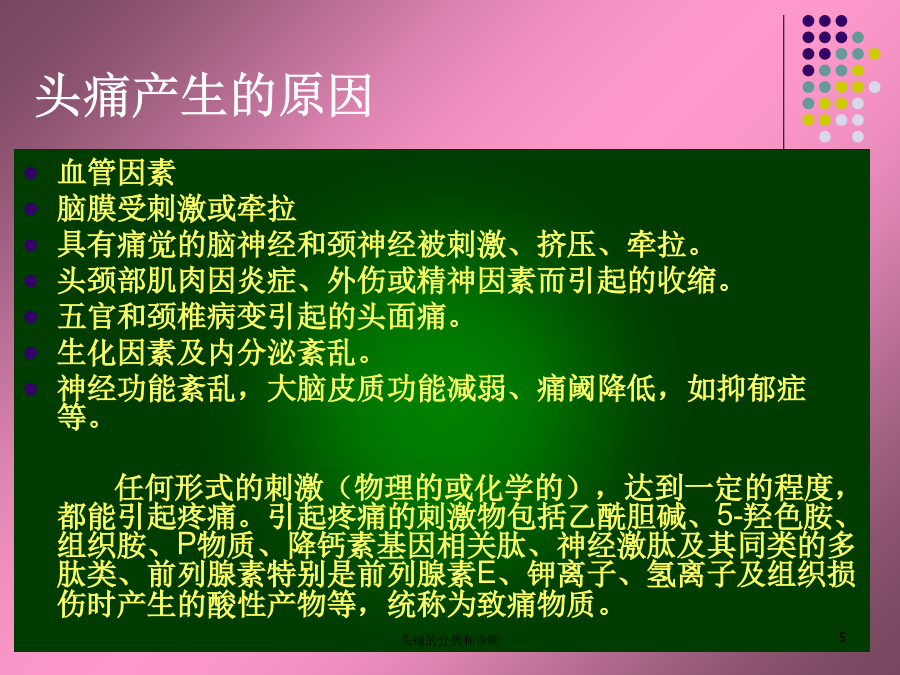 头痛产生的原因

- 血管因素
- 脑膜受刺激或牵拉
- 具有痛觉的脑神经和颈神经被刺激、挤压、牵拉。
- 头颈部肌肉因炎症、外伤或精神因素而引起的收缩。
- 五官和颈椎病变引起的头面痛。
- 生化因素及内分泌紊乱。
- 神经功能紊乱，大脑皮质功能减弱、痛阈降低，如抑郁症等。

任何形式的刺激（物理的或化学的），达到一定的程度，都能引起疼痛。引起疼痛的刺激物包括乙酰胆碱、5-羟色胺、组织胺、P物质、降钙素基因相关肽、神经激肽及其同类的多肽类、前列腺素特别是前列腺素E、钾离子、氢离子及组织损伤时产生的酸性产物等，统称为致痛物质。

头痛的分类和诊断

5